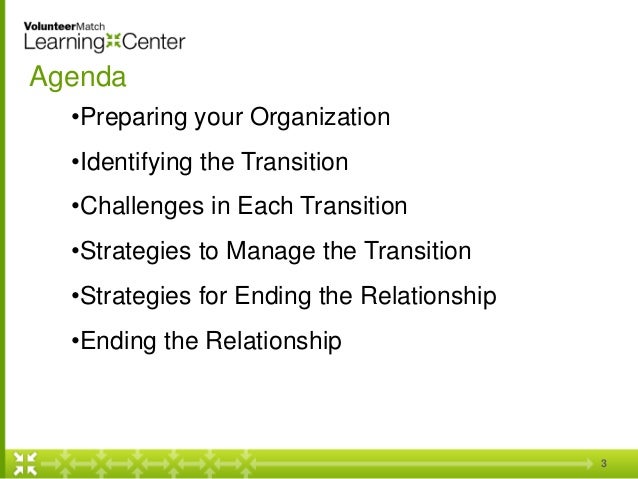 VolunteerMatch
Learning Center

Agenda

•Preparing your Organization

•Identifying the Transition

•Challenges in Each Transition

•Strategies to Manage the Transition

•Strategies for Ending the Relationship

•Ending the Relationship

3